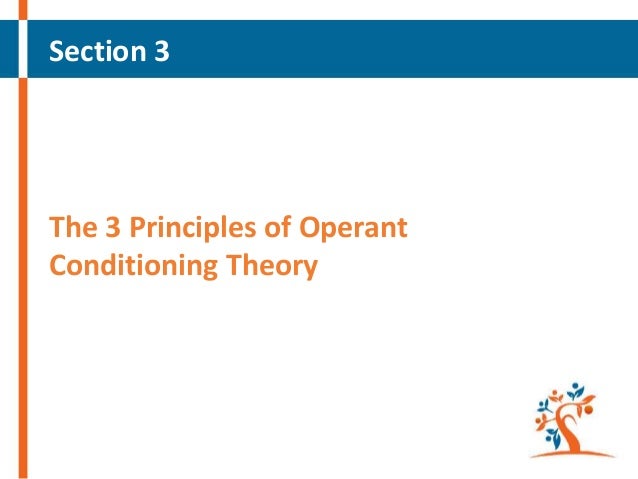 Section 3

The 3 Principles of Operant Conditioning Theory